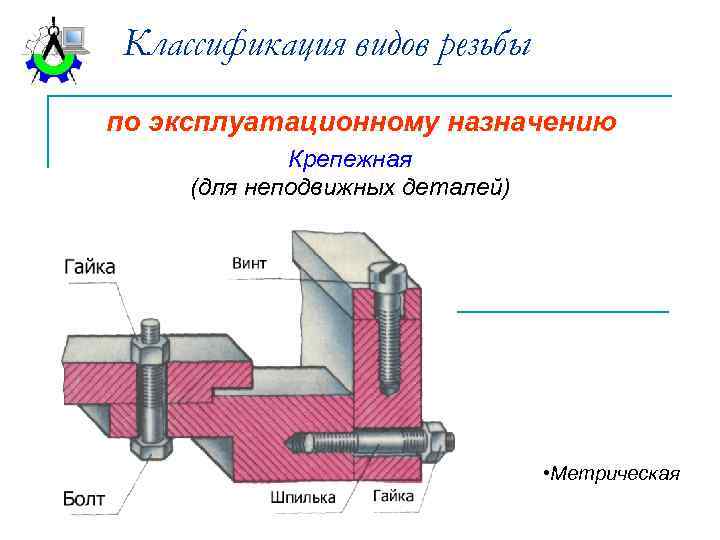 Классификация видов резьбы

по эксплуатационному назначению

Крепежная
(для неподвижных деталей)

Гайка

Винт

Болт

Шпилька

Гайка

•Метрическая